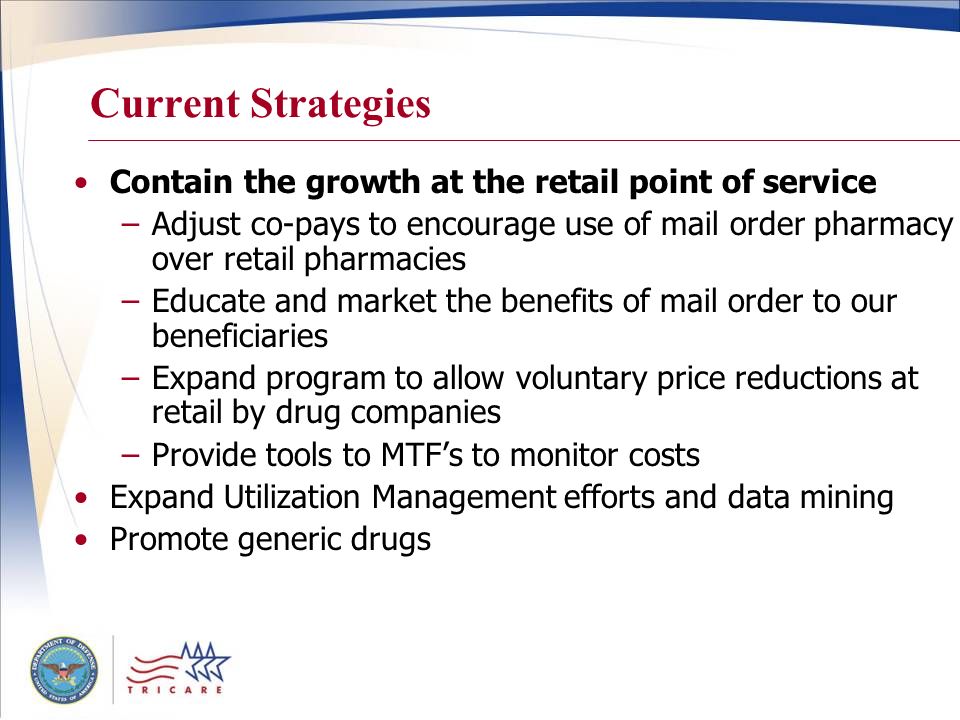 Current Strategies

• Contain the growth at the retail point of service
– Adjust co-pays to encourage use of mail order pharmacy over retail pharmacies
– Educate and market the benefits of mail order to our beneficiaries
– Expand program to allow voluntary price reductions at retail by drug companies
– Provide tools to MTF's to monitor costs
• Expand Utilization Management efforts and data mining
• Promote generic drugs

DEPARTMENT OF DEFENSE UNITED STATES OF AMERICA

TRICARE